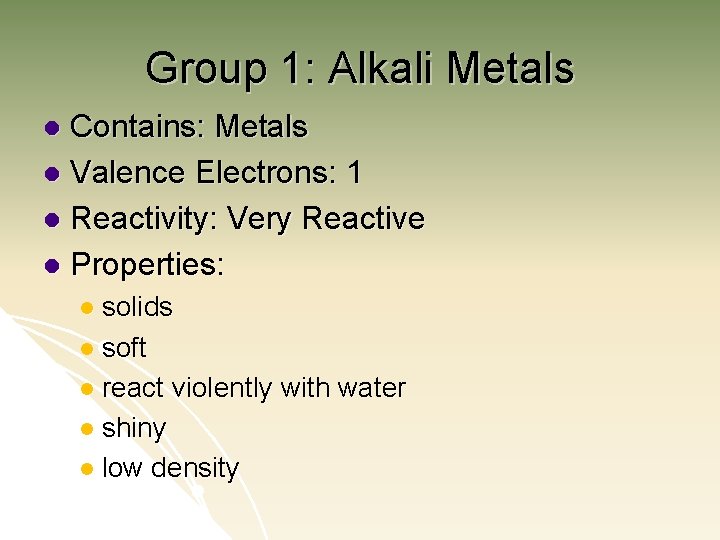 Group 1: Alkali Metals

- Contains: Metals
- Valence Electrons: 1
- Reactivity: Very Reactive
- Properties:
  - solids
  - soft
  - react violently with water
  - shiny
  - low density